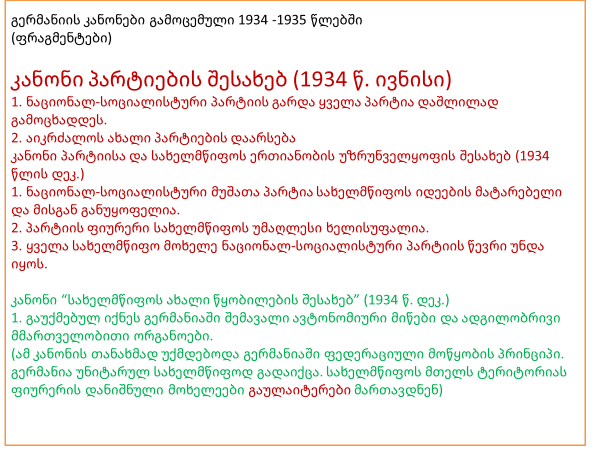 გერმანიის კანონები გამოცემული 1934 -1935 წლებში
(ფრაგმენტები)

კანონი პარტიების შესახებ (1934 წ. ივნისი)
1. ნაციონალ-სოციალისტური პარტიის გარდა ყველა პარტია დაშლილად გამოცხადდეს.
2. აიკრძალოს ახალი პარტიების დაარსება
კანონი პარტიისა და სახელმწიფოს ერთიანობის უზრუნველყოფის შესახებ (1934 წლის დეკ.)
1. ნაციონალ-სოციალისტური მუშათა პარტია სახელმწიფოს იდეების მატარებელი და მისგან განუყოფელია.
2. პარტიის ფიურერი სახელმწიფოს უმაღლესი ხელისუფალია.
3. ყველა სახელმწიფო მოხელე ნაციონალ-სოციალისტური პარტიის წევრი უნდა იყოს.

კანონი “სახელმწიფოს ახალი წყობილების შესახებ” (1934 წ. დეკ.)
1. გაუქმებულ იქნეს გერმანიაში შემავალი ავტონომიური მიწები და ადგილობრივი მმართველობითი ორგანოები.
(ამ კანონის თანახმად უქმდებოდა გერმანიაში ფედერაციული მოწყობის პრინციპი. გერმანია უნიტარულ სახელმწიფოდ გადაიქცა. სახელმწიფოს მთელს ტერიტორიას ფიურერის დანიშნული მოხელეები გაულაიტერები მართავდნენ)